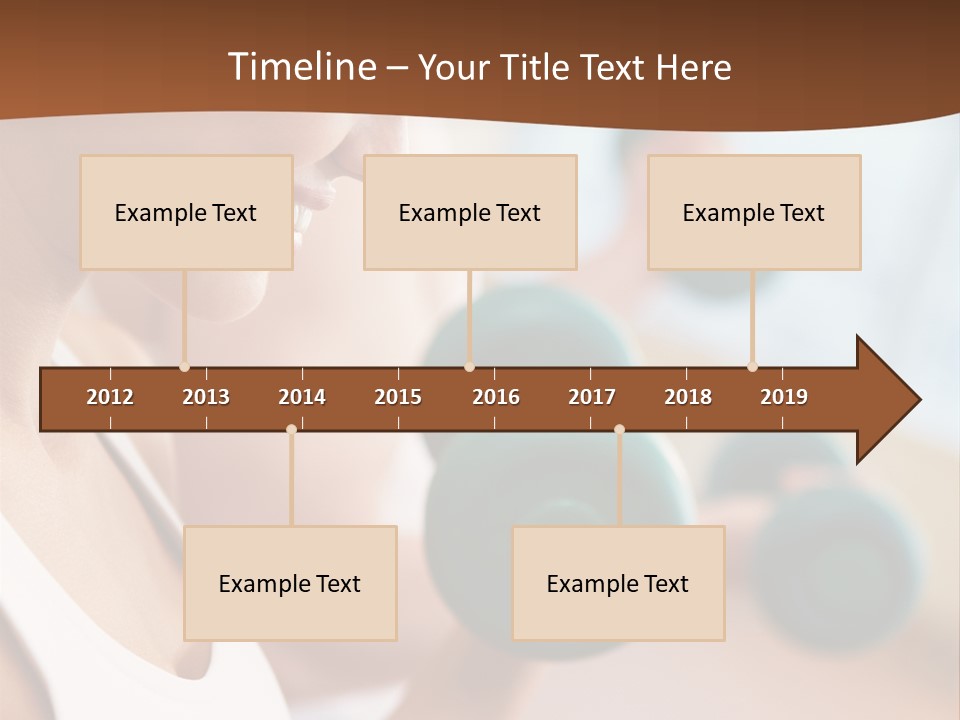 Timeline – Your Title Text Here

Example Text

Example Text

Example Text

2012 2013 2014 2015 2016 2017 2018 2019

Example Text

Example Text